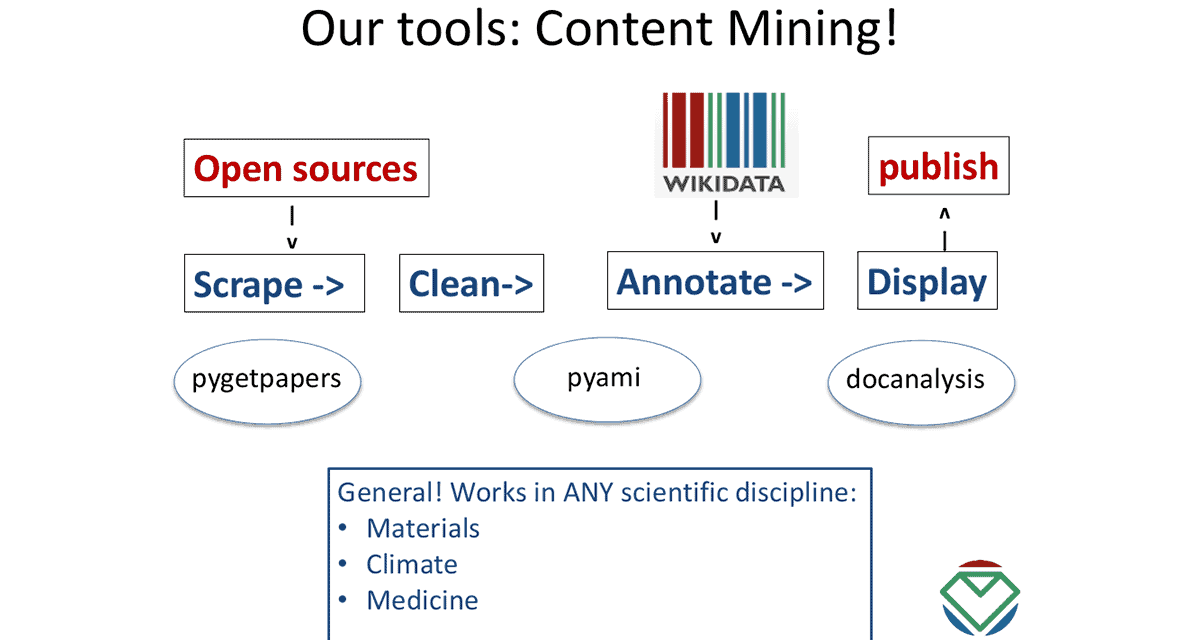 Our tools: Content Mining!

Open sources
|
v

WIKIDATA
|
v

publish
^
|

Scrape ->

Clean->

Annotate ->

Display

pygetpapers

pyami

docanalysis

General! Works in ANY scientific discipline:
• Materials
• Climate
• Medicine